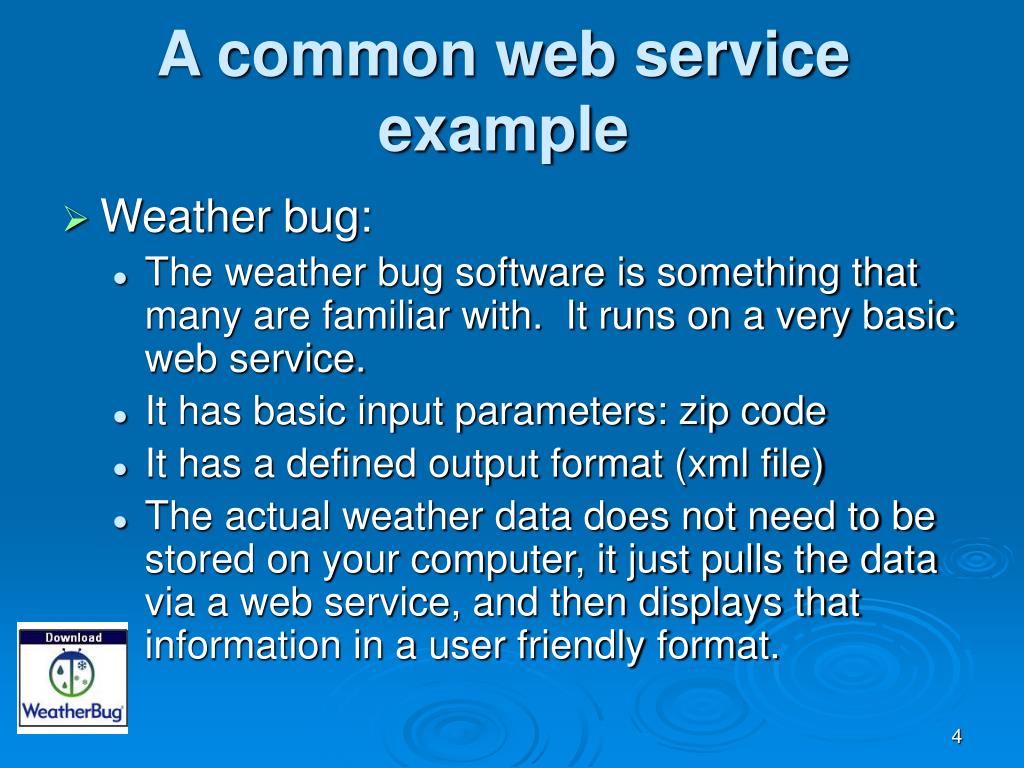 A common web service example

Weather bug:

The weather bug software is something that many are familiar with.  It runs on a very basic web service.

It has basic input parameters: zip code

It has a defined output format (xml file)

The actual weather data does not need to be stored on your computer, it just pulls the data via a web service, and then displays that information in a user friendly format.

Download

WeatherBug

4